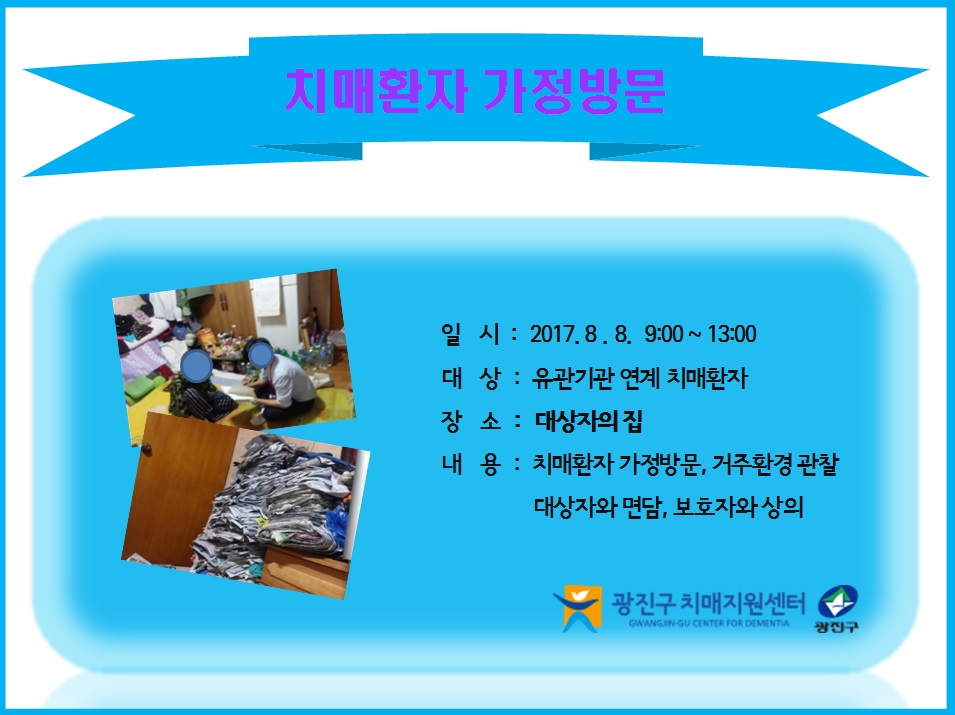 치매환자 가정방문

일 시 : 2017. 8 . 8. 9:00 ~ 13:00
대 상 : 유관기관 연계 치매환자
장 소 : 대상자의 집
내 용 : 치매환자 가정방문, 거주환경 관찰
대상자와 면담, 보호자와 상의

광진구 치매지원센터
GWANGJIN-GU CENTER FOR DEMENTIA

광진구